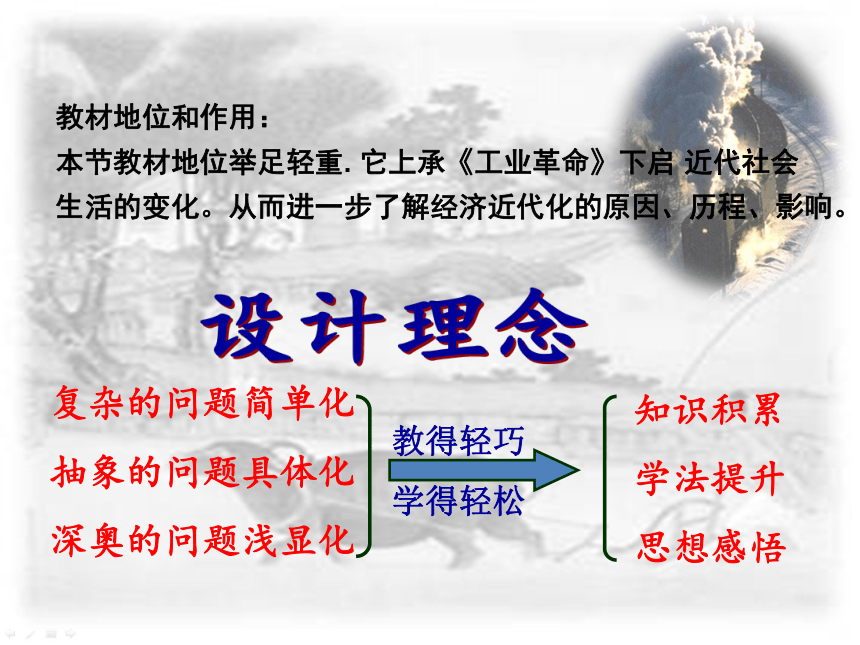 教材地位和作用：

本节教材地位举足轻重. 它上承《工业革命》下启 近代社会生活的变化。从而进一步了解经济近代化的原因、历程、影响。

设计理念

复杂的问题简单化
抽象的问题具体化
深奥的问题浅显化

教得轻巧
学得轻松

知识积累
学法提升
思想感悟